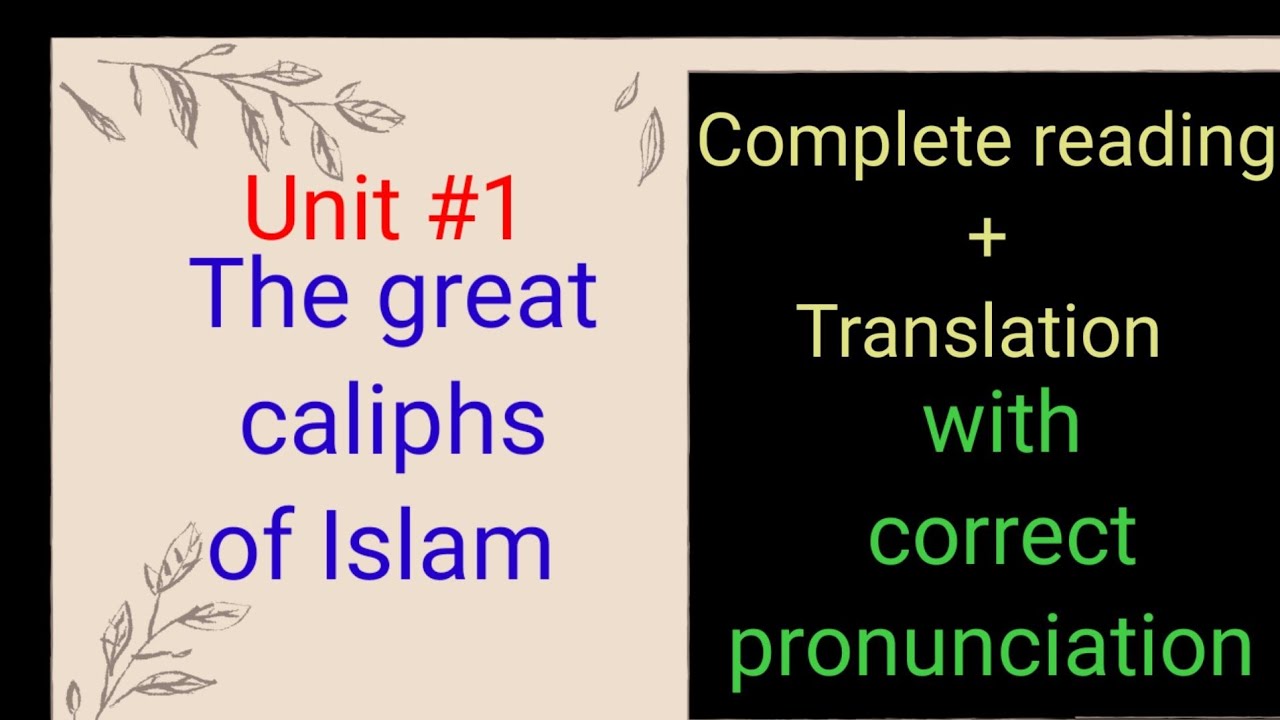 Unit #1
The great caliphs of Islam

Complete reading
+
Translation
with
correct
pronunciation